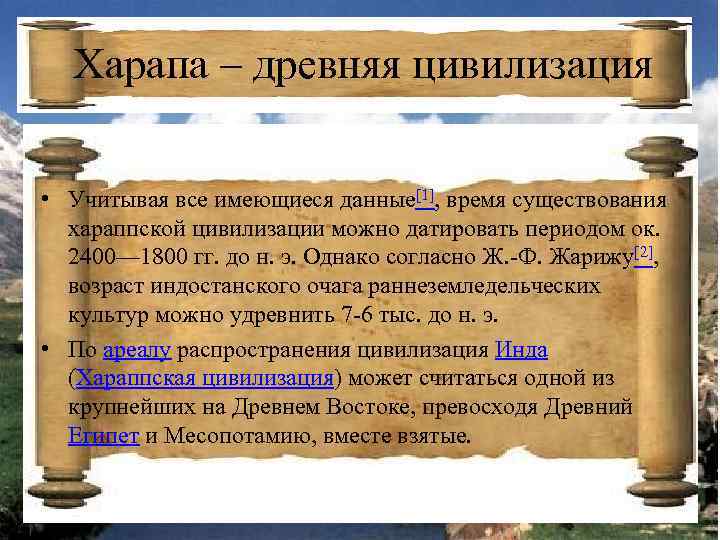 Харапа – древняя цивилизация

• Учитывая все имеющиеся данные[1], время существования хараппской цивилизации можно датировать периодом ок. 2400—1800 гг. до н. э. Однако согласно Ж.-Ф. Жарижу[2], возраст индостанского очага раннеземледельческих культур можно удревнить 7-6 тыс. до н. э.

• По ареалу распространения цивилизация Инда (Хараппская цивилизация) может считаться одной из крупнейших на Древнем Востоке, превосходя Древний Египет и Месопотамию, вместе взятые.